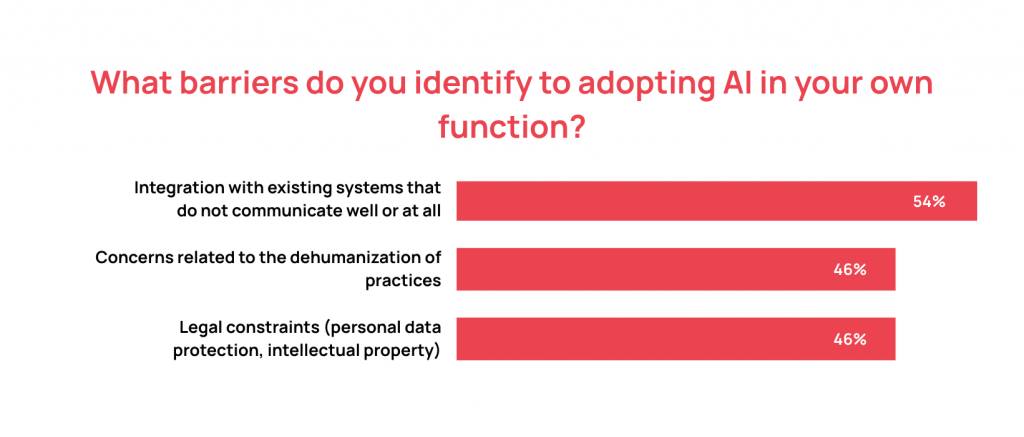 What barriers do you identify to adopting AI in your own function?

Integration with existing systems that do not communicate well or at all
54%

Concerns related to the dehumanization of practices
46%

Legal constraints (personal data protection, intellectual property)
46%